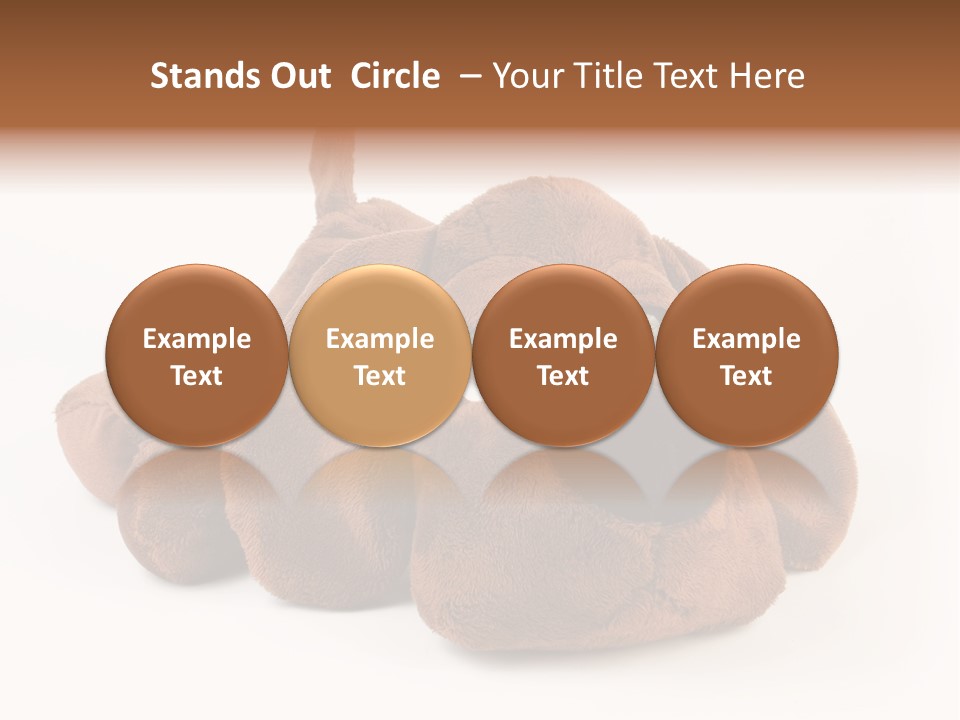 Stands Out Circle – Your Title Text Here

Example Text

Example Text

Example Text

Example Text